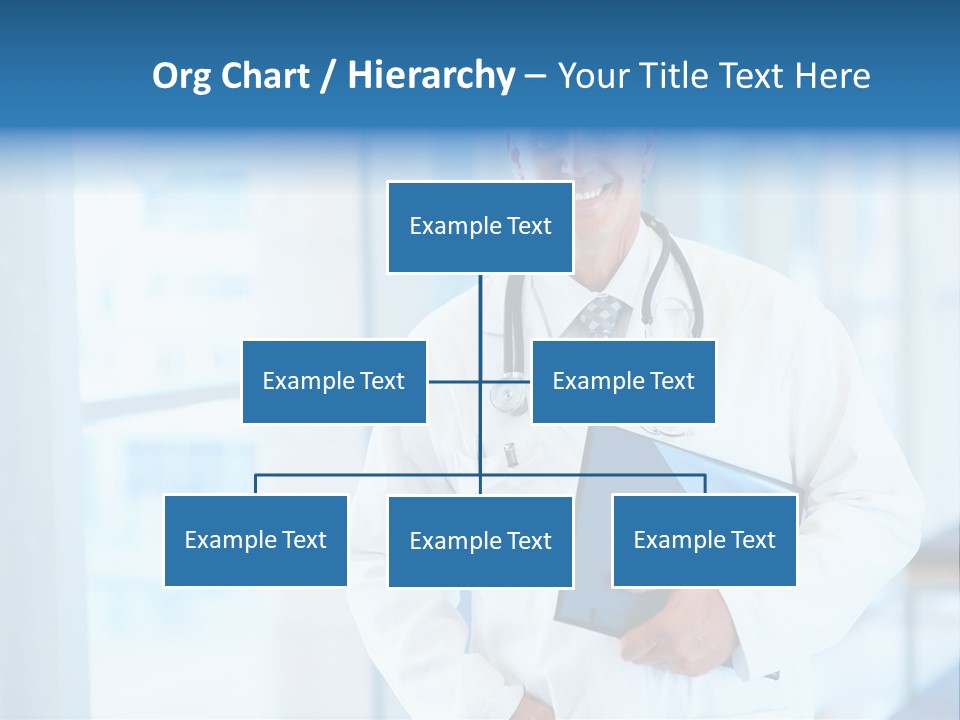 Org Chart / Hierarchy – Your Title Text Here

Example Text

Example Text

Example Text

Example Text

Example Text

Example Text